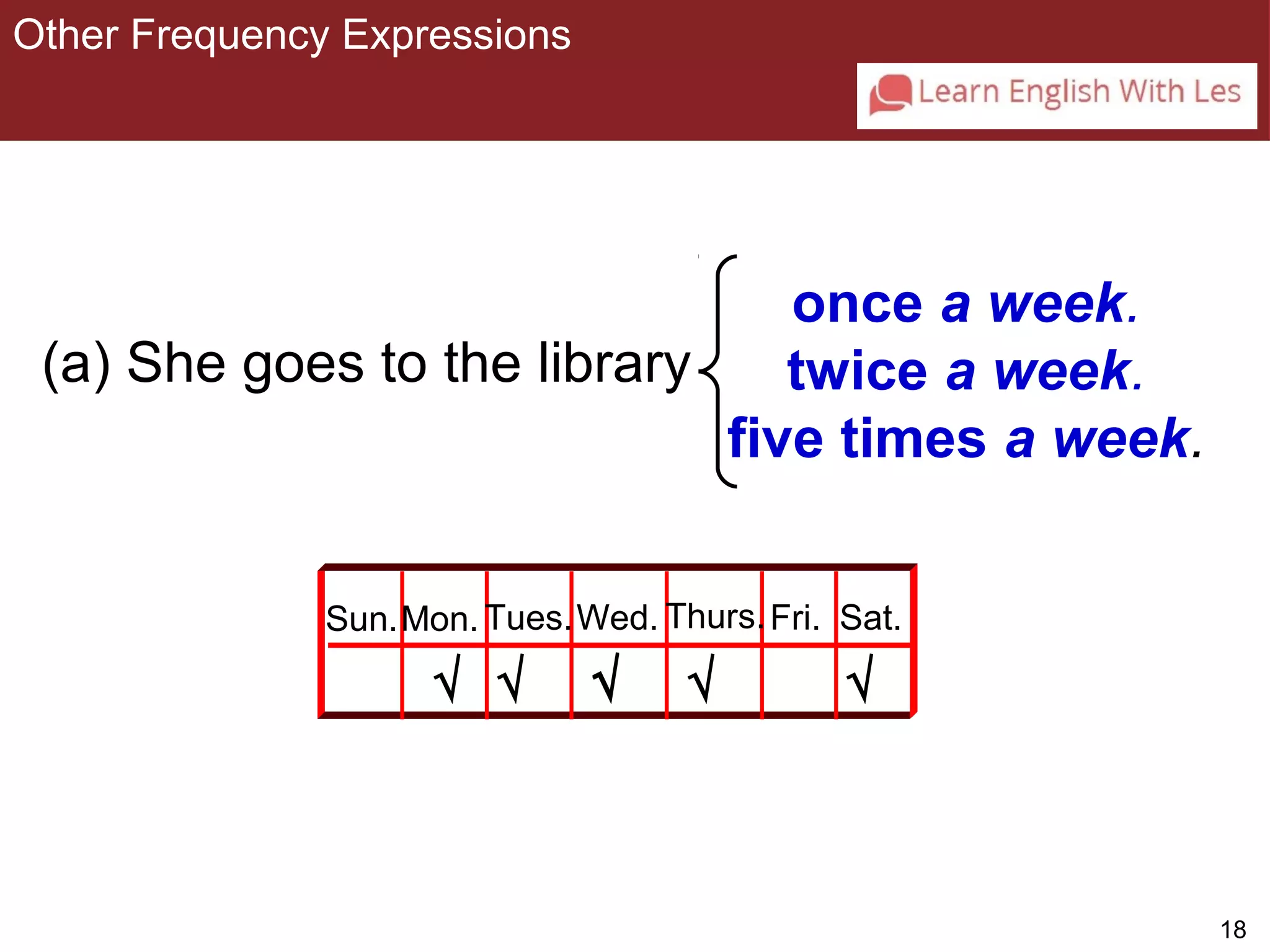 Other Frequency Expressions

Learn English With Les

(a) She goes to the library

once a week.
twice a week.
five times a week.

| Sun. | Mon. | Tues. | Wed. | Thurs. | Fri. | Sat. |
|---|---|---|---|---|---|---|
| | √ | √ | √ | √ | | √ |

18